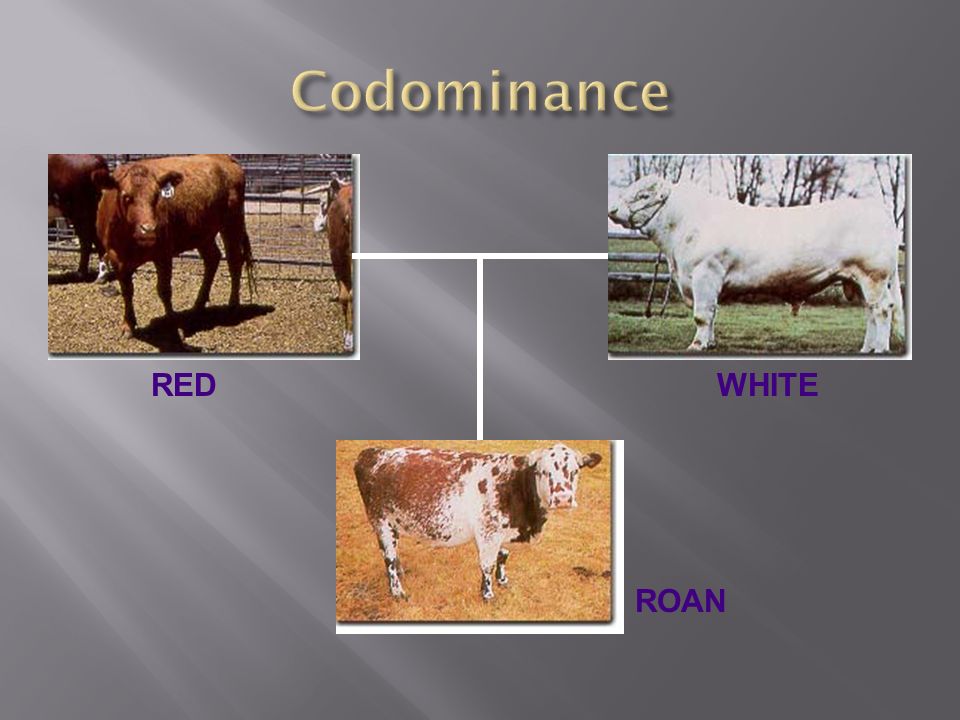 Codominance

RED

WHITE

ROAN